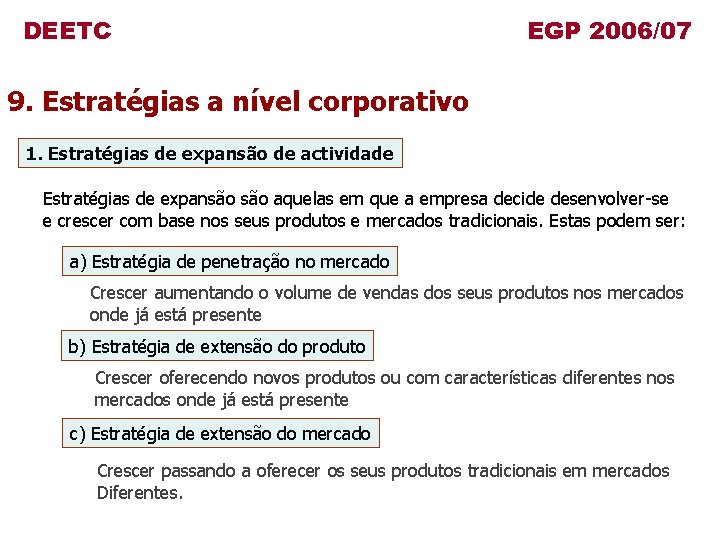 DEETC

EGP 2006/07

9. Estratégias a nível corporativo

1. Estratégias de expansão de actividade

Estratégias de expansão são aquelas em que a empresa decide desenvolver-se e crescer com base nos seus produtos e mercados tradicionais. Estas podem ser:

a) Estratégia de penetração no mercado

Crescer aumentando o volume de vendas dos seus produtos nos mercados onde já está presente

b) Estratégia de extensão do produto

Crescer oferecendo novos produtos ou com características diferentes nos mercados onde já está presente

c) Estratégia de extensão do mercado

Crescer passando a oferecer os seus produtos tradicionais em mercados Diferentes.